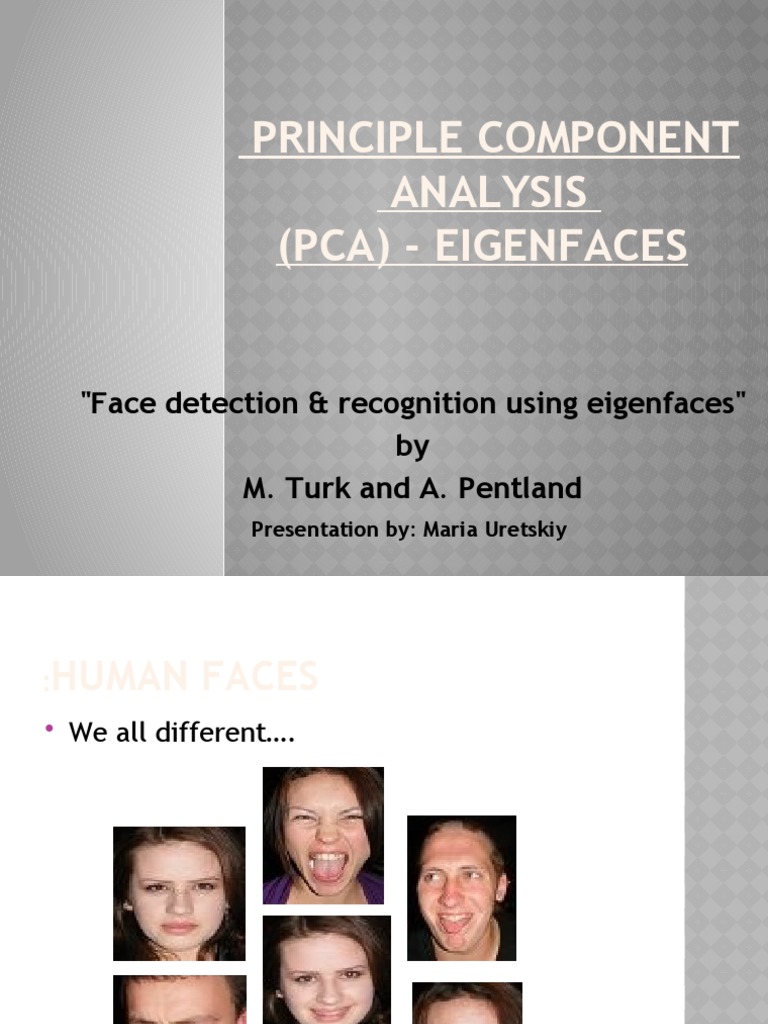 PRINCIPLE COMPONENT ANALYSIS (PCA) - EIGENFACES

"Face detection & recognition using eigenfaces" by M. Turk and A. Pentland

Presentation by: Maria Uretskiy

:HUMAN FACES

• We all different....